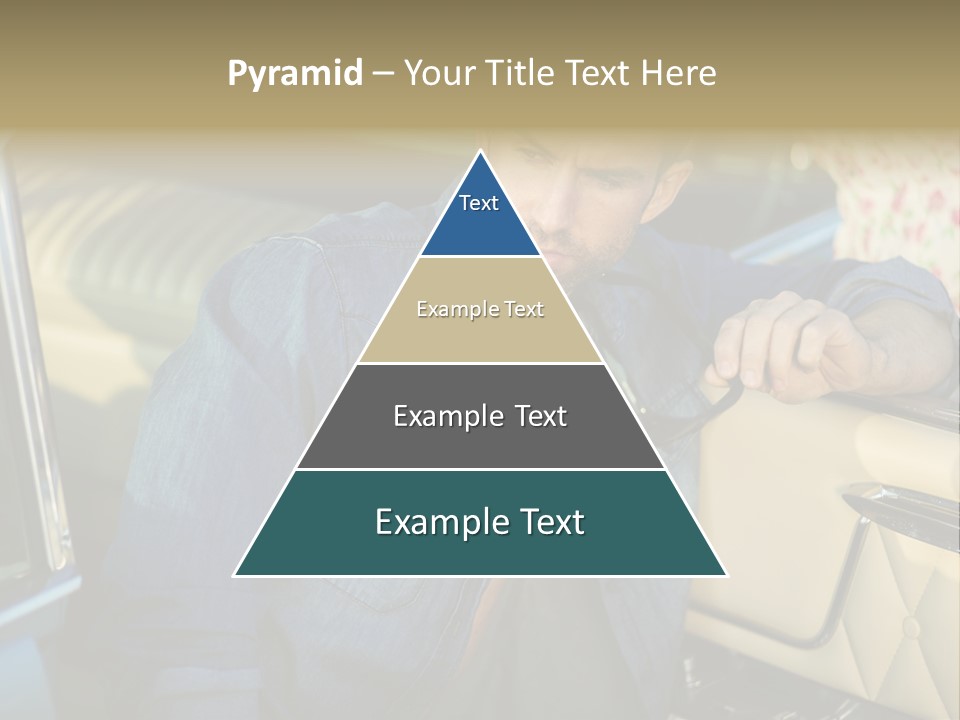 Pyramid – Your Title Text Here

Text

Example Text

Example Text

Example Text